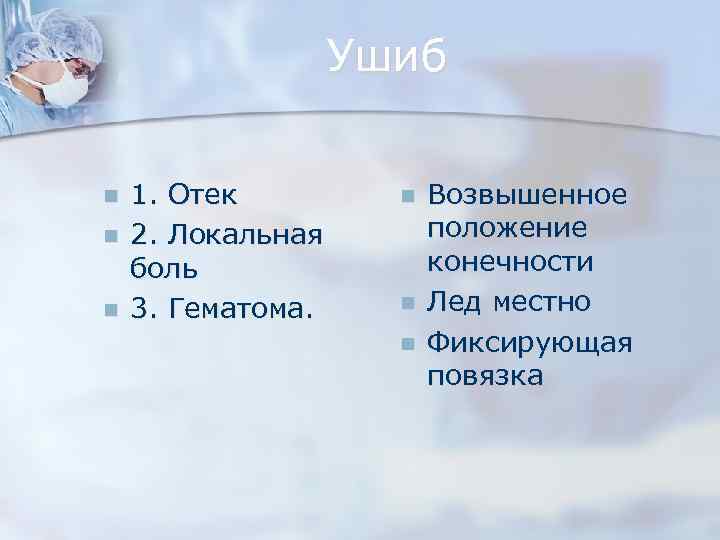 Ушиб

1. Отек
2. Локальная боль
3. Гематома.

Возвышенное положение конечности
Лед местно
Фиксирующая повязка